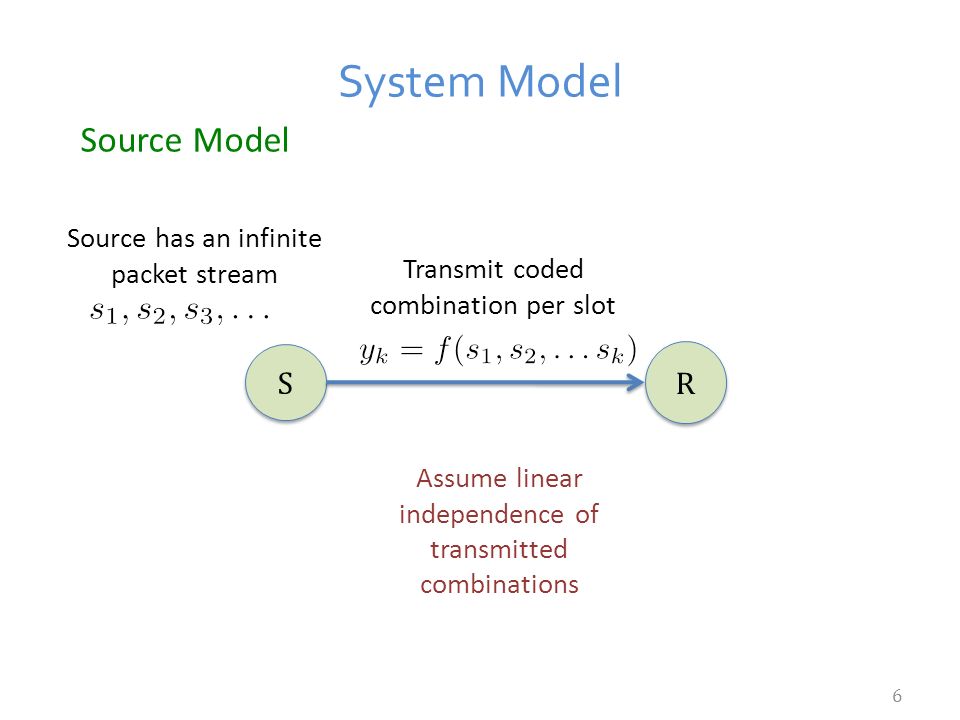 System Model

Source Model

Source has an infinite packet stream $s_1, s_2, s_3, \ldots$

Transmit coded combination per slot $y_k = f(s_1, s_2, \ldots s_k)$

S

R

Assume linear independence of transmitted combinations

6